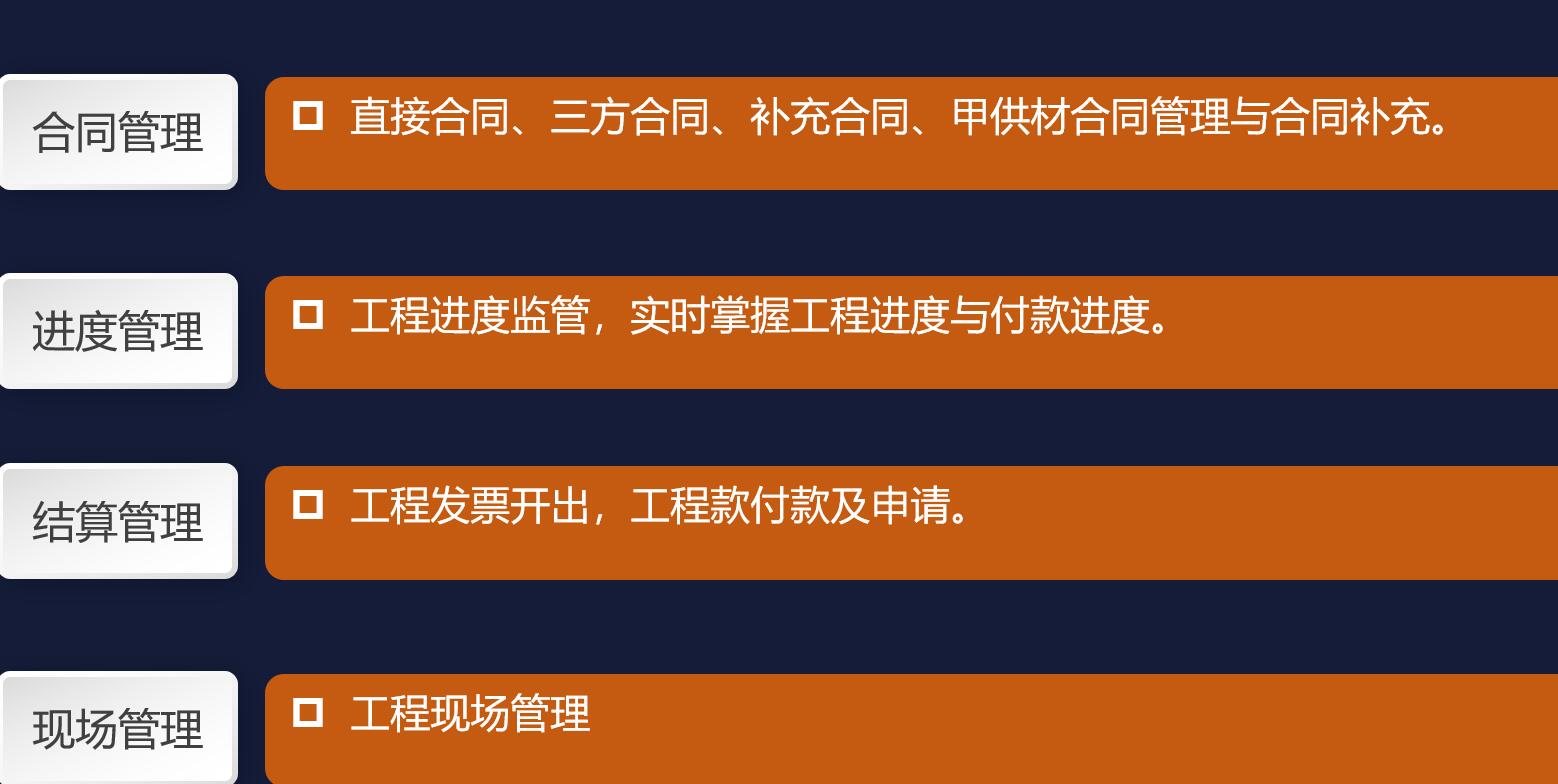 合同管理

□ 直接合同、三方合同、补充合同、甲供材合同管理与合同补充。

进度管理

□ 工程进度监管，实时掌握工程进度与付款进度。

结算管理

□ 工程发票开出，工程款付款及申请。

现场管理

□ 工程现场管理